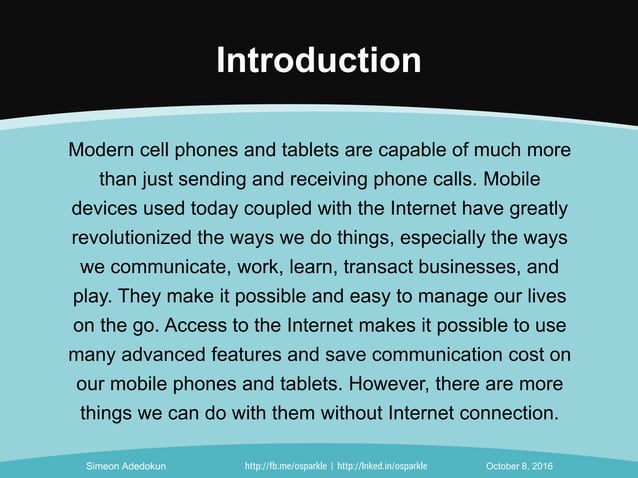 Introduction

Modern cell phones and tablets are capable of much more than just sending and receiving phone calls. Mobile devices used today coupled with the Internet have greatly revolutionized the ways we do things, especially the ways we communicate, work, learn, transact businesses, and play. They make it possible and easy to manage our lives on the go. Access to the Internet makes it possible to use many advanced features and save communication cost on our mobile phones and tablets. However, there are more things we can do with them without Internet connection.

Simeon Adedokun http://fb.me/osparkle | http://lnked.in/osparkle October 8, 2016